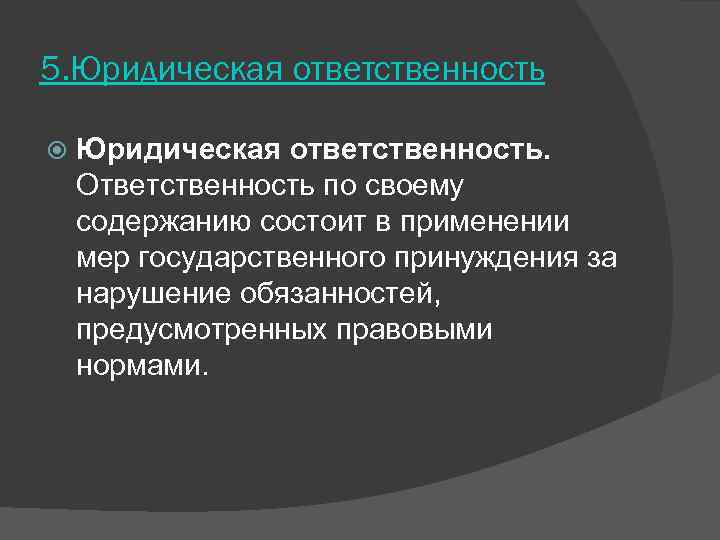 5.Юридическая ответственность

Юридическая ответственность. Ответственность по своему содержанию состоит в применении мер государственного принуждения за нарушение обязанностей, предусмотренных правовыми нормами.